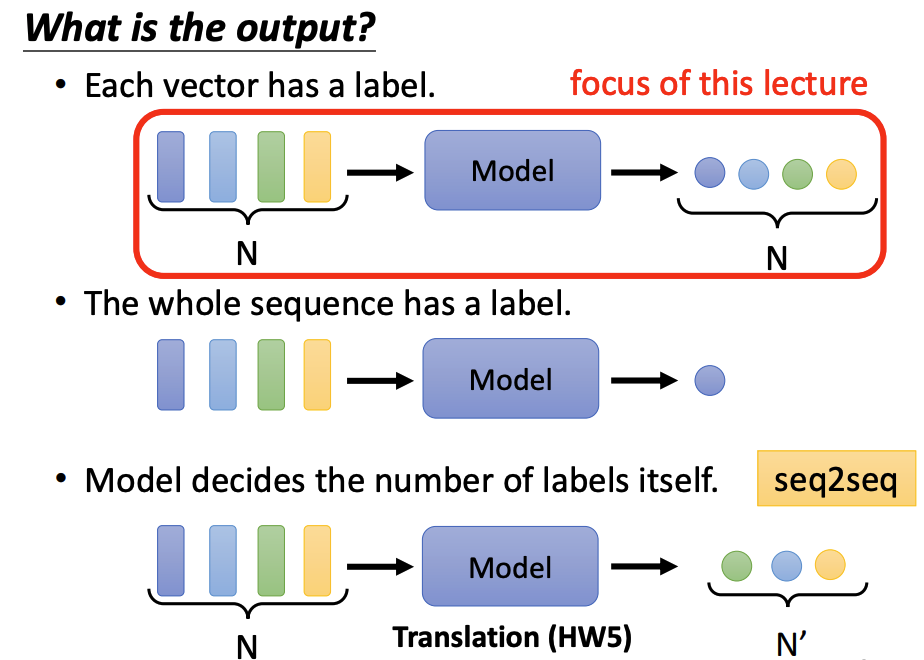 What is the output?

• Each vector has a label.

focus of this lecture

Model

N

N

• The whole sequence has a label.

Model

• Model decides the number of labels itself.

seq2seq

Model

N

Translation (HW5)

N'